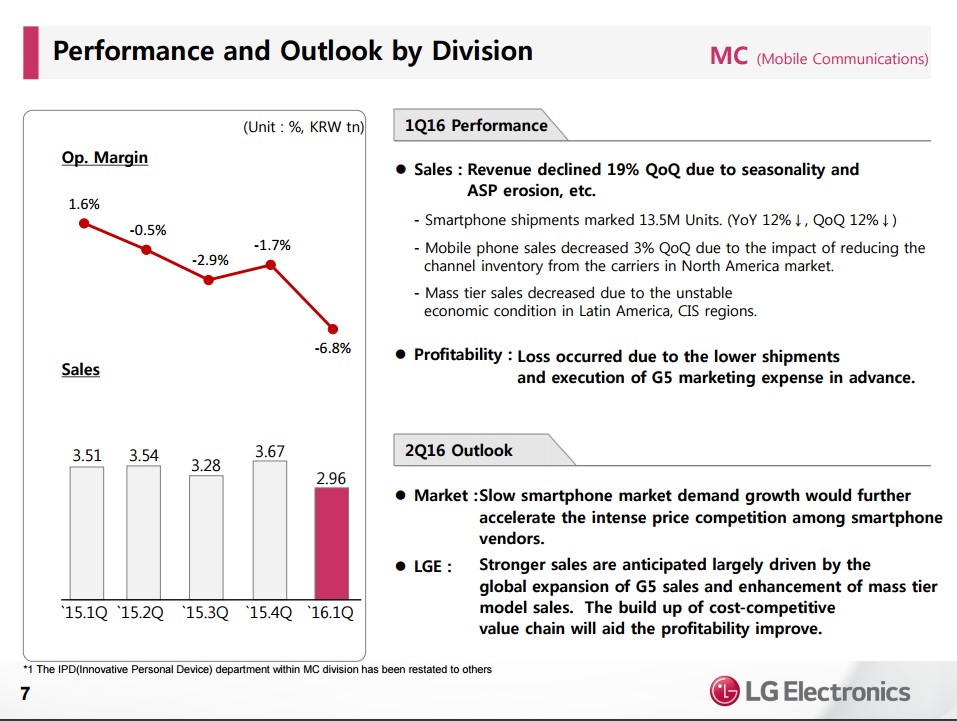 Performance and Outlook by Division

MC (Mobile Communications)

(Unit : %, KRW tn)

Op. Margin

1.6%
-0.5%
-2.9%
-1.7%
-6.8%

Sales

3.51
3.54
3.28
3.67
2.96

`15.1Q `15.2Q `15.3Q `15.4Q `16.1Q

1Q16 Performance

● Sales : Revenue declined 19% QoQ due to seasonality and ASP erosion, etc.

- Smartphone shipments marked 13.5M Units. (YoY 12%↓, QoQ 12%↓)

- Mobile phone sales decreased 3% QoQ due to the impact of reducing the channel inventory from the carriers in North America market.

- Mass tier sales decreased due to the unstable economic condition in Latin America, CIS regions.

● Profitability : Loss occurred due to the lower shipments and execution of G5 marketing expense in advance.

2Q16 Outlook

● Market : Slow smartphone market demand growth would further accelerate the intense price competition among smartphone vendors.

● LGE : Stronger sales are anticipated largely driven by the global expansion of G5 sales and enhancement of mass tier model sales. The build up of cost-competitive value chain will aid the profitability improve.

*1 The IPD(Innovative Personal Device) department within MC division has been restated to others

7

LG Electronics